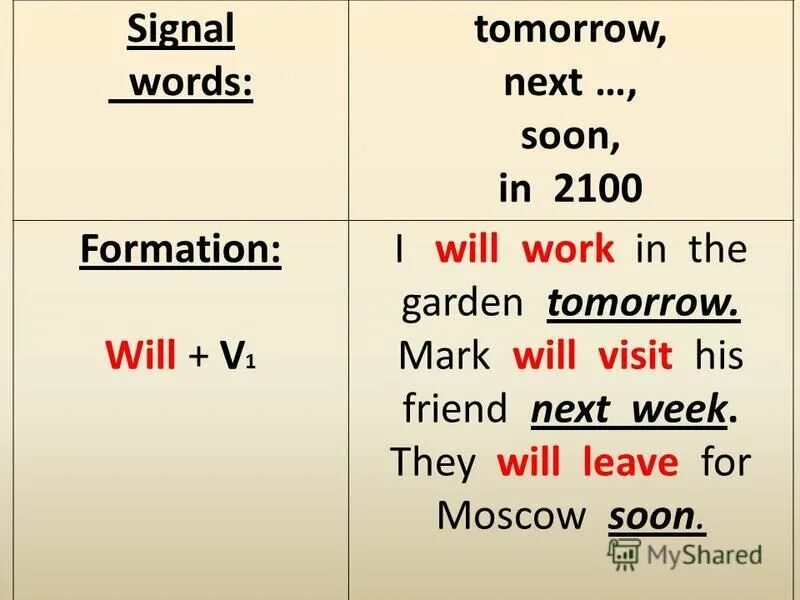 | Signal words: | tomorrow, next …, soon, in 2100 |
|---|---|
| Formation: Will + $V_1$ | I will work in the garden tomorrow. Mark will visit his friend next week. They will leave for Moscow soon. |

MyShared